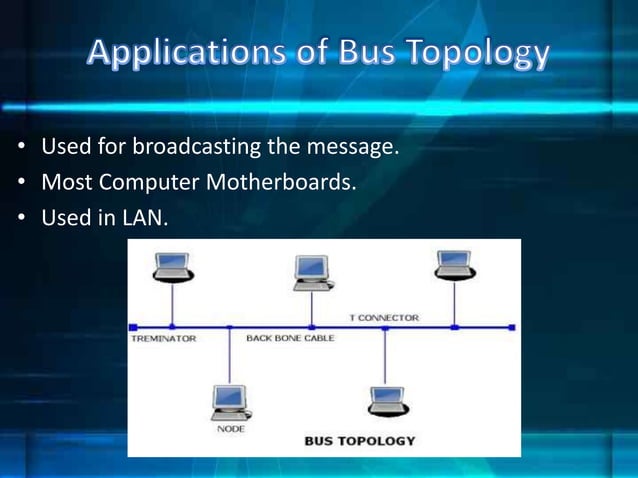 Applications of Bus Topology

• Used for broadcasting the message.
• Most Computer Motherboards.
• Used in LAN.

T CONNECTOR
TREMINATOR
BACK BONE CABLE
NODE
BUS TOPOLOGY